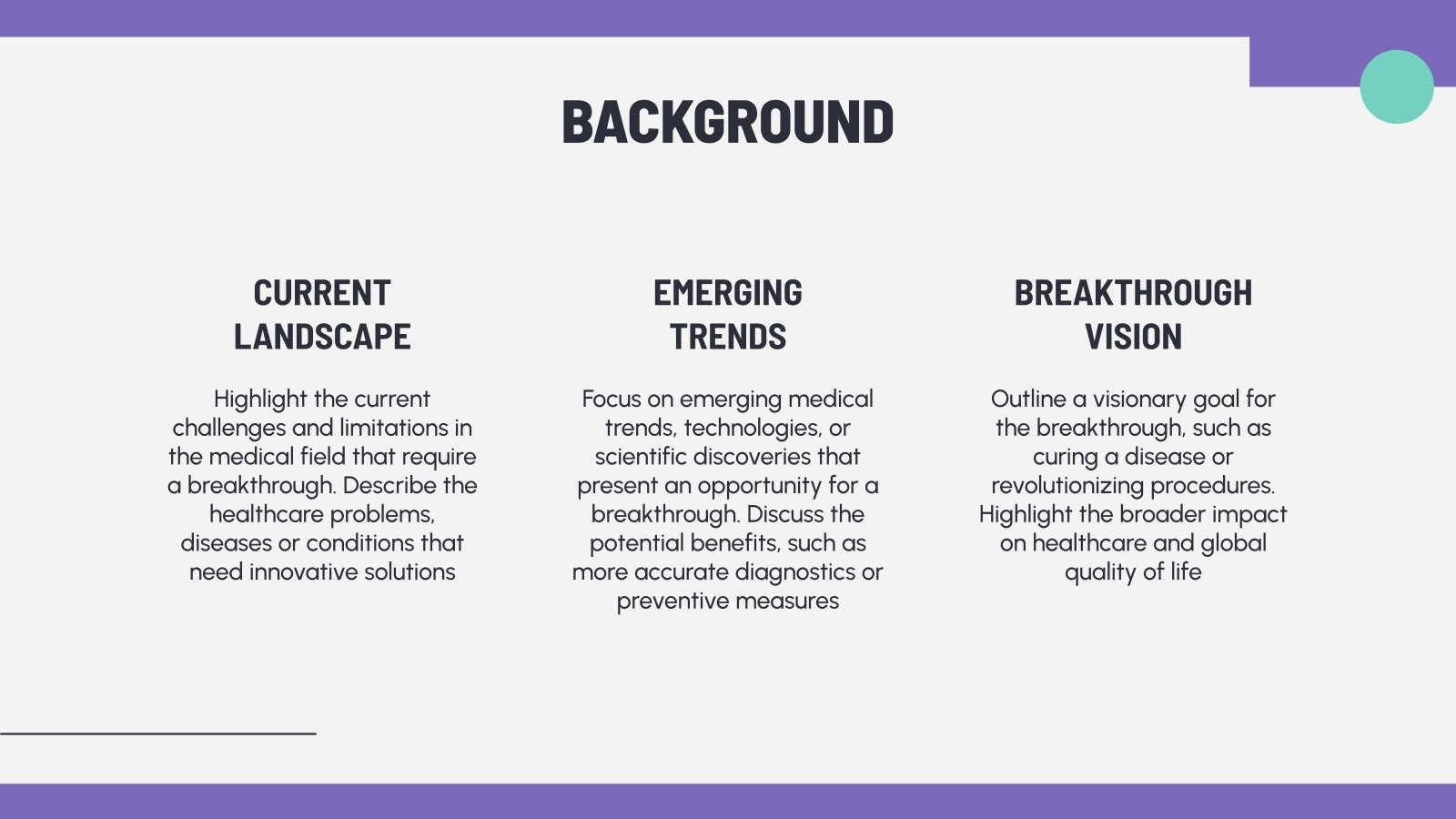 BACKGROUND

CURRENT LANDSCAPE

Highlight the current challenges and limitations in the medical field that require a breakthrough. Describe the healthcare problems, diseases or conditions that need innovative solutions

EMERGING TRENDS

Focus on emerging medical trends, technologies, or scientific discoveries that present an opportunity for a breakthrough. Discuss the potential benefits, such as more accurate diagnostics or preventive measures

BREAKTHROUGH VISION

Outline a visionary goal for the breakthrough, such as curing a disease or revolutionizing procedures. Highlight the broader impact on healthcare and global quality of life